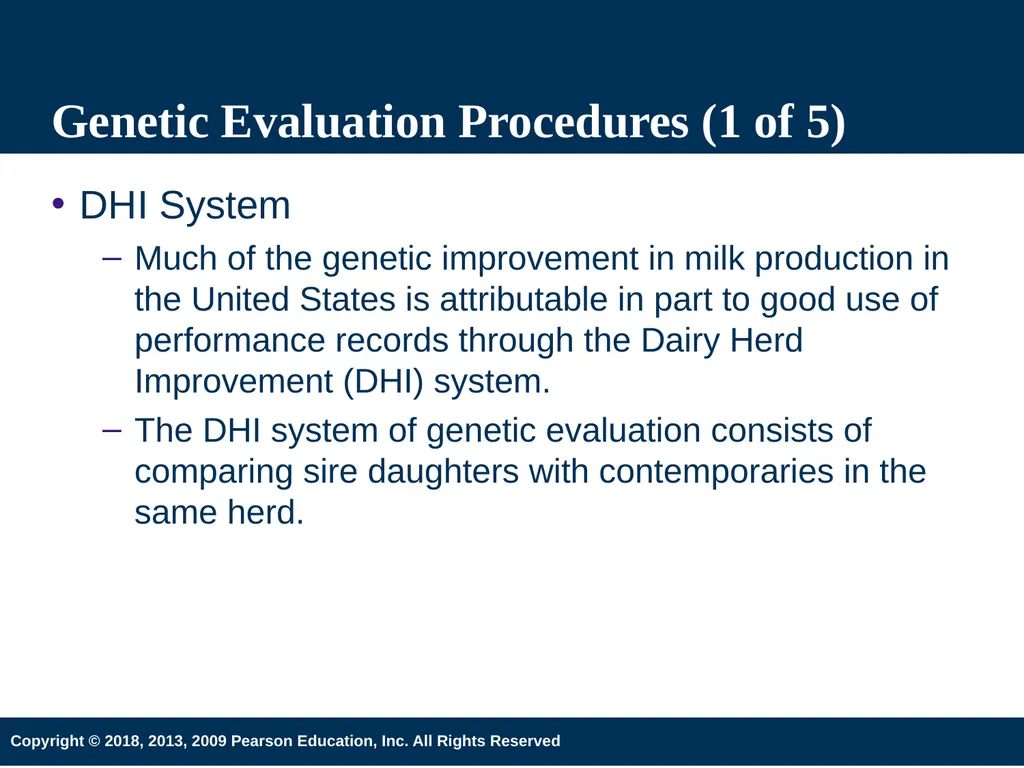 Genetic Evaluation Procedures (1 of 5)

• DHI System

– Much of the genetic improvement in milk production in the United States is attributable in part to good use of performance records through the Dairy Herd Improvement (DHI) system.

– The DHI system of genetic evaluation consists of comparing sire daughters with contemporaries in the same herd.

Copyright © 2018, 2013, 2009 Pearson Education, Inc. All Rights Reserved